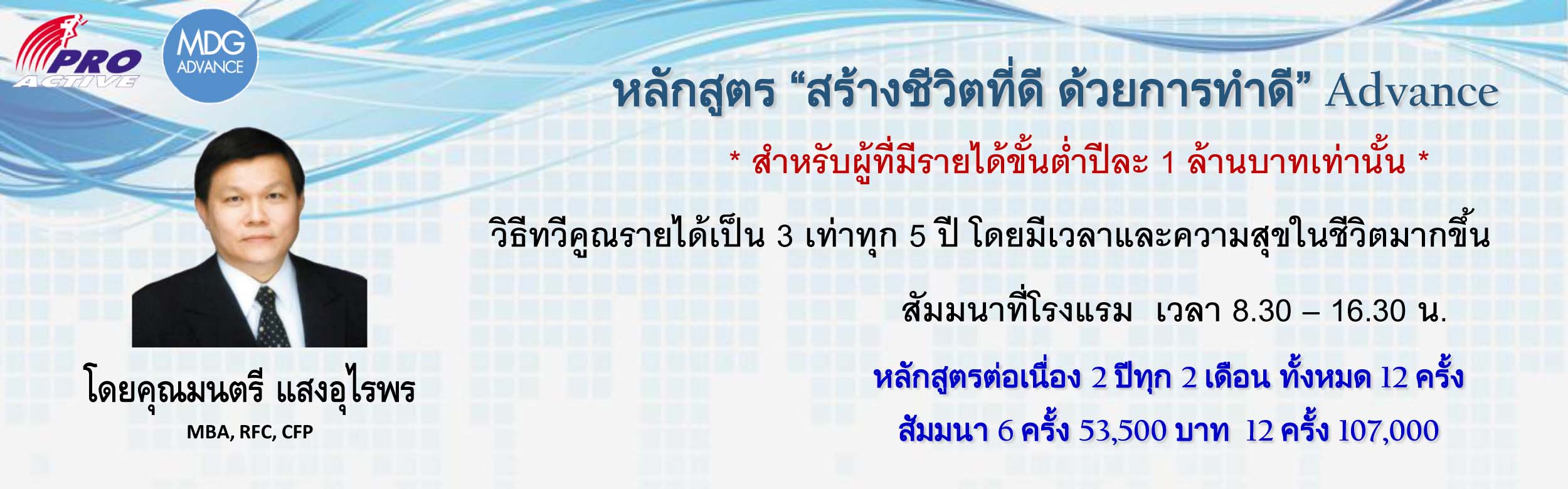 PRO ACTIVE

MDG ADVANCE

หลักสูตร “สร้างชีวิตที่ดี ด้วยการทำดี” Advance

* สำหรับผู้ที่มีรายได้ขั้นต่ำปีละ 1 ล้านบาทเท่านั้น *

วิธีทวีคูณรายได้เป็น 3 เท่าทุก 5 ปี โดยมีเวลาและความสุขในชีวิตมากขึ้น

สัมมนาที่โรงแรม เวลา 8.30 – 16.30 น.

หลักสูตรต่อเนื่อง 2 ปีทุก 2 เดือน ทั้งหมด 12 ครั้ง

สัมมนา 6 ครั้ง 53,500 บาท 12 ครั้ง 107,000

โดยคุณมนตรี แสงอุไรพร

MBA, RFC, CFP